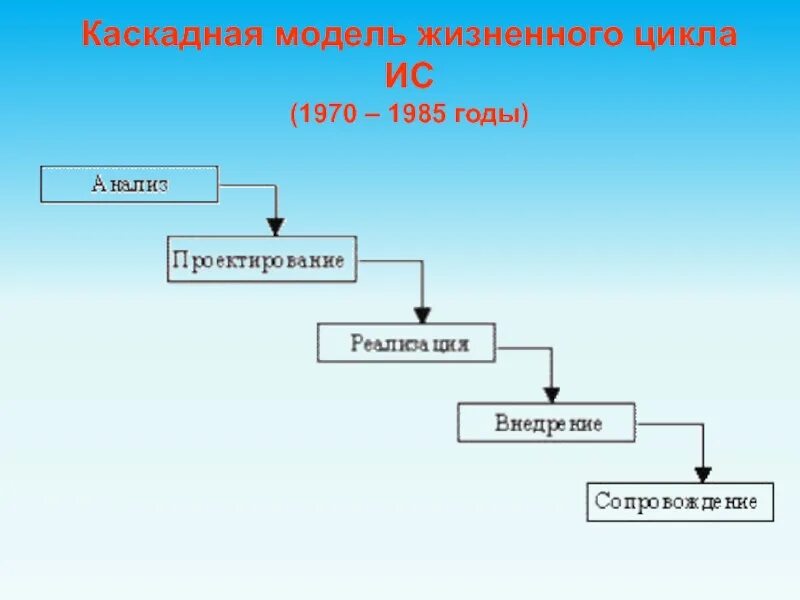 Каскадная модель жизненного цикла ИС
(1970 – 1985 годы)

Анализ

Проектирование

Реализация

Внедрение

Сопровождение